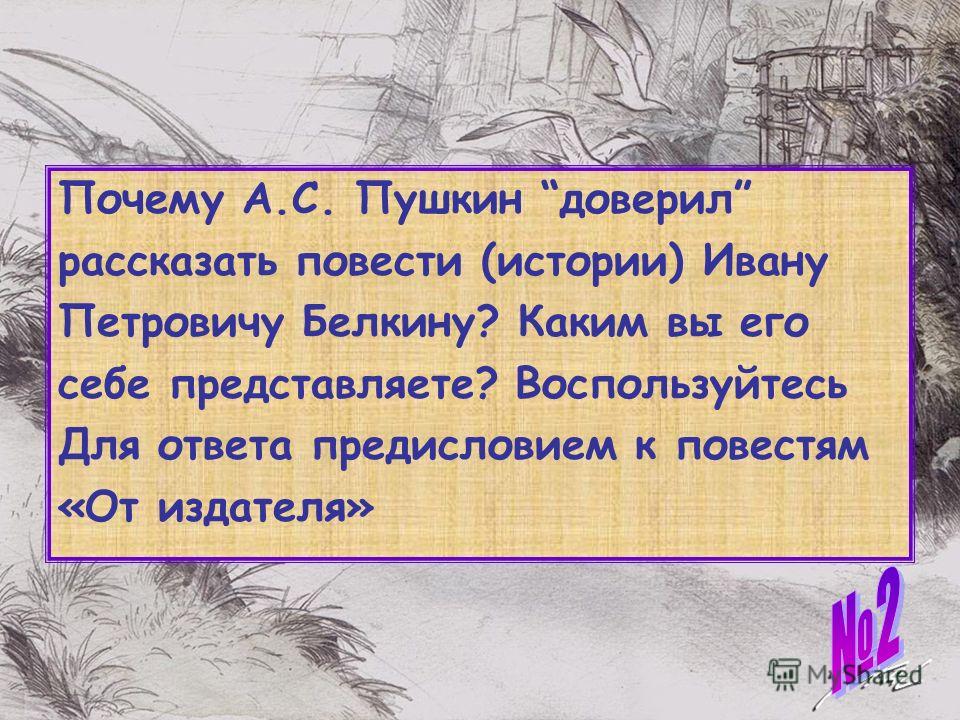 Почему А.С. Пушкин “доверил” рассказать повести (истории) Ивану Петровичу Белкину? Каким вы его себе представляете? Воспользуйтесь Для ответа предисловием к повестям «От издателя»

№2

MyShared